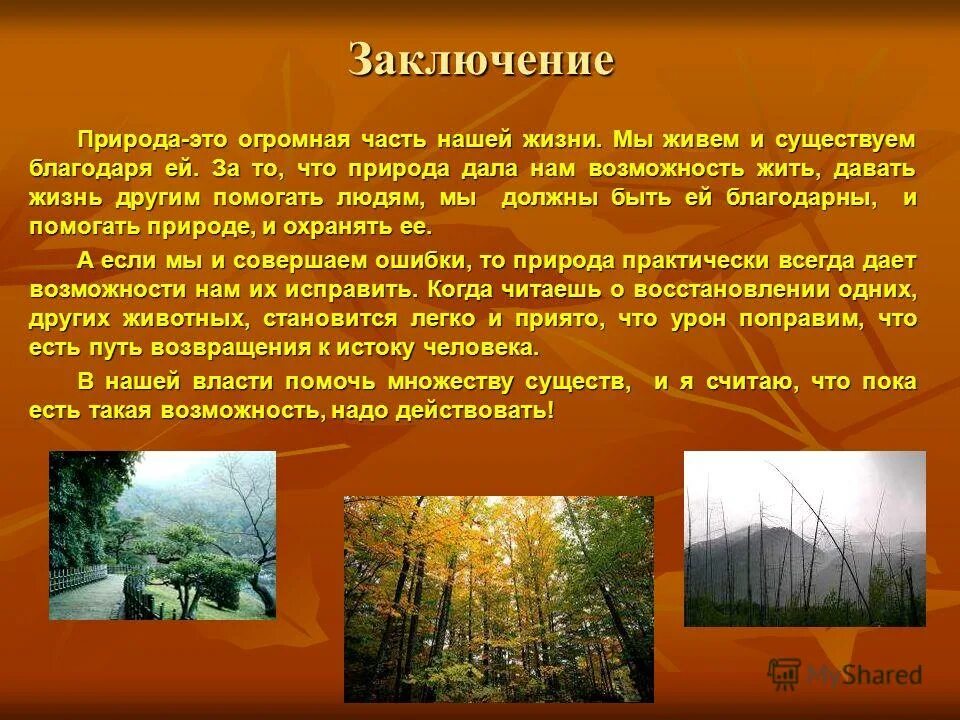 Заключение

Природа-это огромная часть нашей жизни. Мы живем и существуем благодаря ей. За то, что природа дала нам возможность жить, давать жизнь другим помогать людям, мы должны быть ей благодарны, и помогать природе, и охранять ее.

А если мы и совершаем ошибки, то природа практически всегда дает возможности нам их исправить. Когда читаешь о восстановлении одних, других животных, становится легко и приято, что урон поправим, что есть путь возвращения к истоку человека.

В нашей власти помочь множеству существ, и я считаю, что пока есть такая возможность, надо действовать!

MyShared